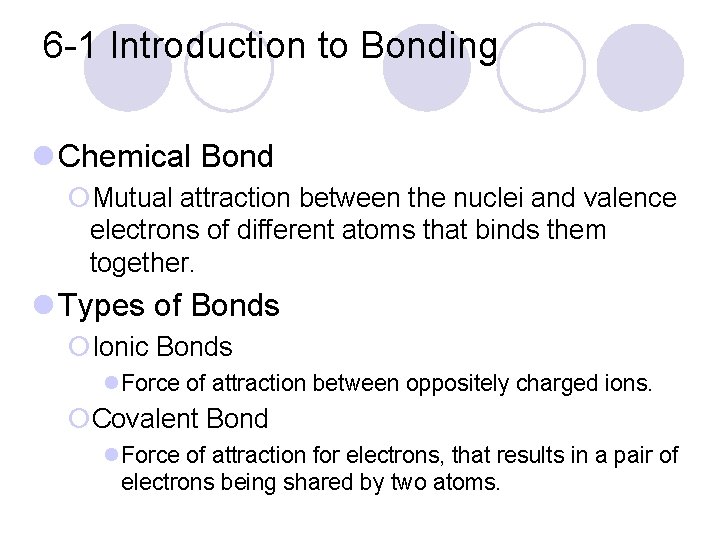 6-1 Introduction to Bonding

Chemical Bond

Mutual attraction between the nuclei and valence electrons of different atoms that binds them together.

Types of Bonds

Ionic Bonds

Force of attraction between oppositely charged ions.

Covalent Bond

Force of attraction for electrons, that results in a pair of electrons being shared by two atoms.